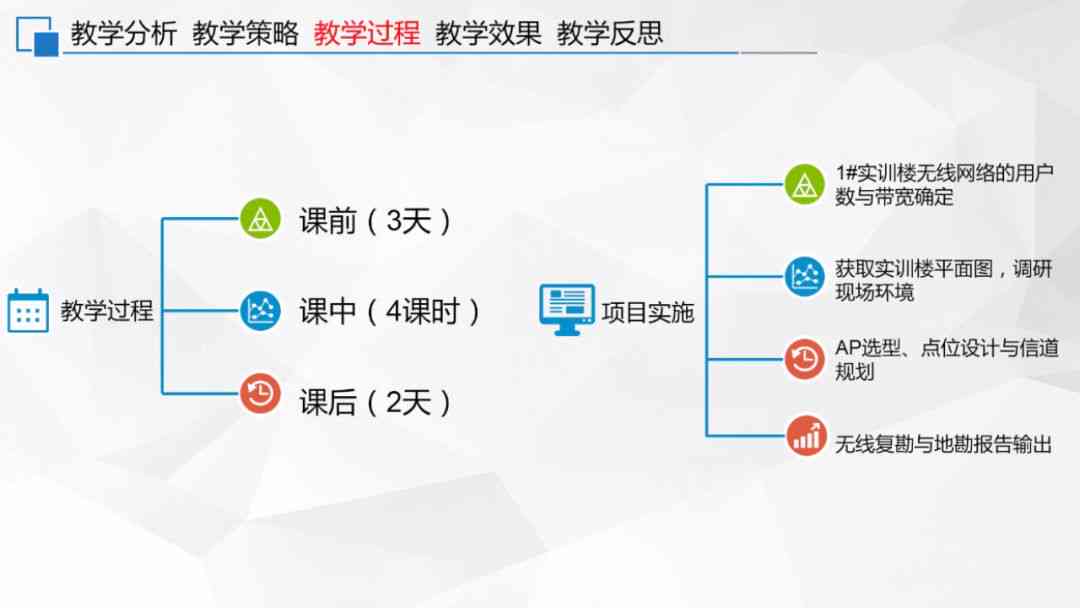 教学分析 教学策略 教学过程 教学效果 教学反思

教学过程

课前（3天）

课中（4课时）

课后（2天）

项目实施

1#实训楼无线网络的用户数与带宽确定

获取实训楼平面图，调研现场环境

AP选型、点位设计与信道规划

无线复勘与地勘报告输出